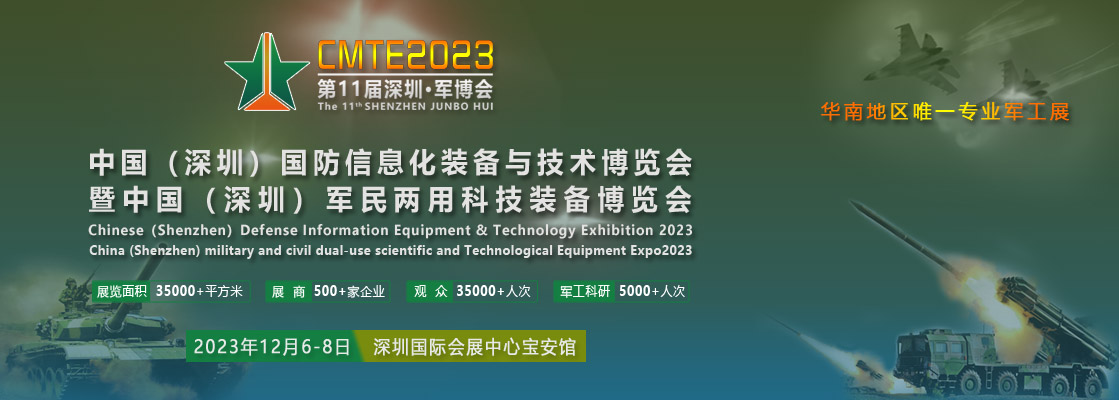 CMTE2023
第11届深圳·军博会
The 11th SHENZHEN JUNBO HUI

华南地区唯一专业军工展

中国（深圳）国防信息化装备与技术博览会
暨中国（深圳）军民两用科技装备博览会
Chinese (Shenzhen) Defense Information Equipment & Technology Exhibition 2023
China (Shenzhen) military and civil dual-use scientific and Technological Equipment Expo2023

展览面积 35000+平方米 展 商 500+家企业 观 众 35000+人次 军工科研 5000+人次

2023年12月6-8日 深圳国际会展中心宝安馆